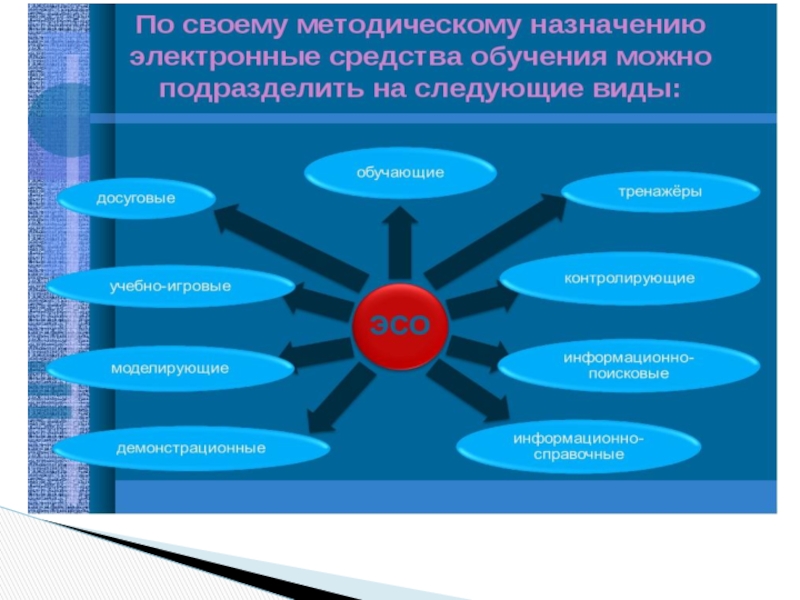 По своему методическому назначению электронные средства обучения можно подразделить на следующие виды:

обучающие

досуговые

тренажёры

учебно-игровые

контролирующие

ЭСО

моделирующие

информационно-поисковые

демонстрационные

информационно-справочные